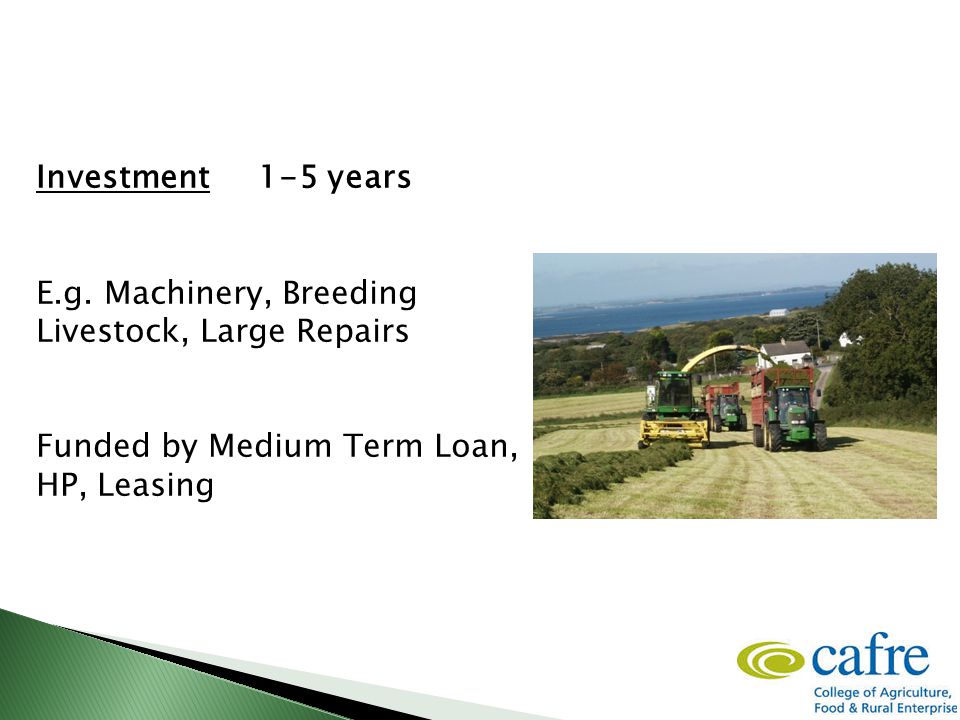 Investment 1-5 years

E.g. Machinery, Breeding Livestock, Large Repairs

Funded by Medium Term Loan, HP, Leasing

cafre
College of Agriculture, Food & Rural Enterprise